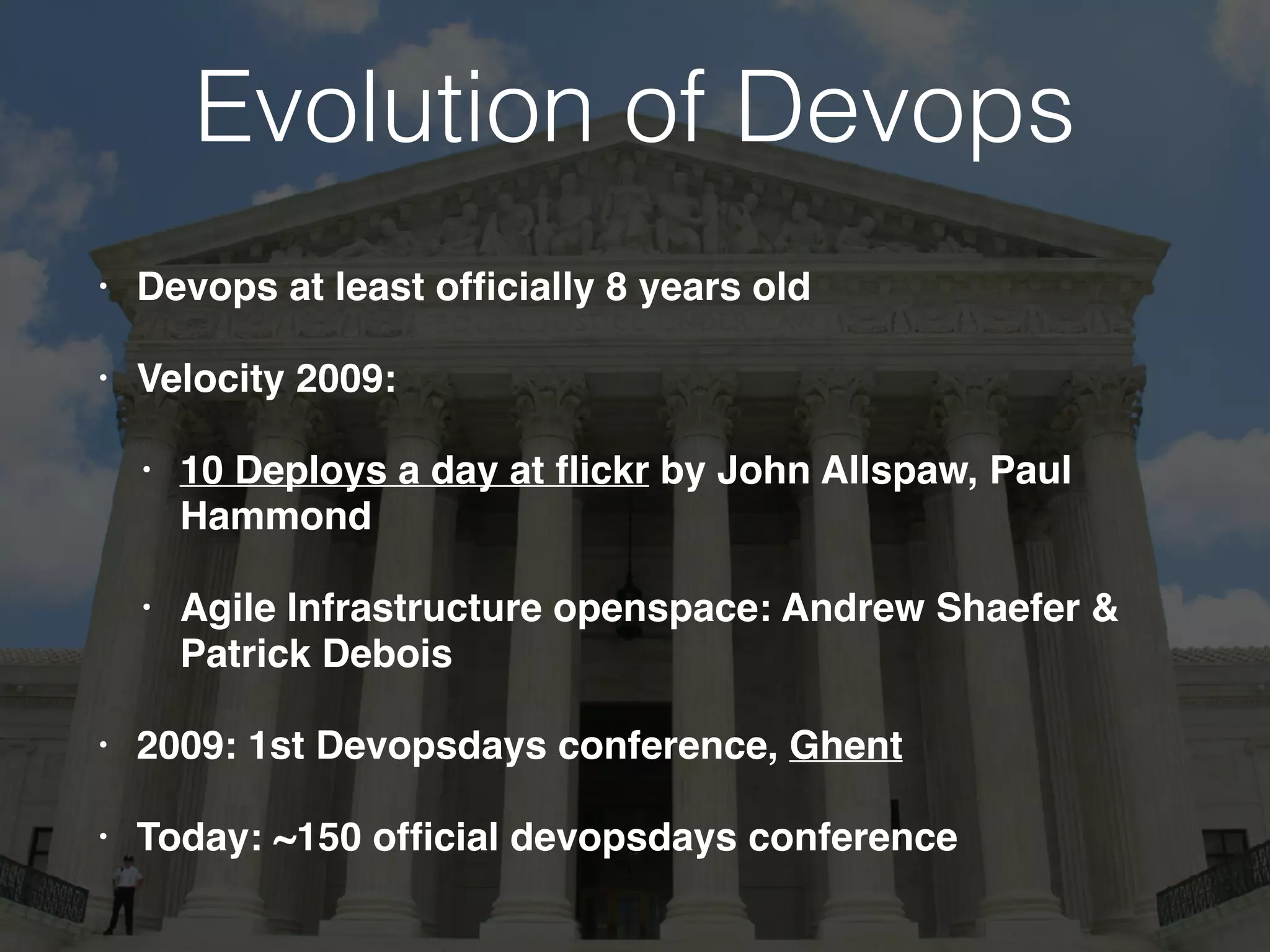 Evolution of Devops

• Devops at least officially 8 years old

• Velocity 2009:

• 10 Deploys a day at flickr by John Allspaw, Paul Hammond

• Agile Infrastructure openspace: Andrew Shaefer & Patrick Debois

• 2009: 1st Devopsdays conference, Ghent

• Today: ~150 official devopsdays conference